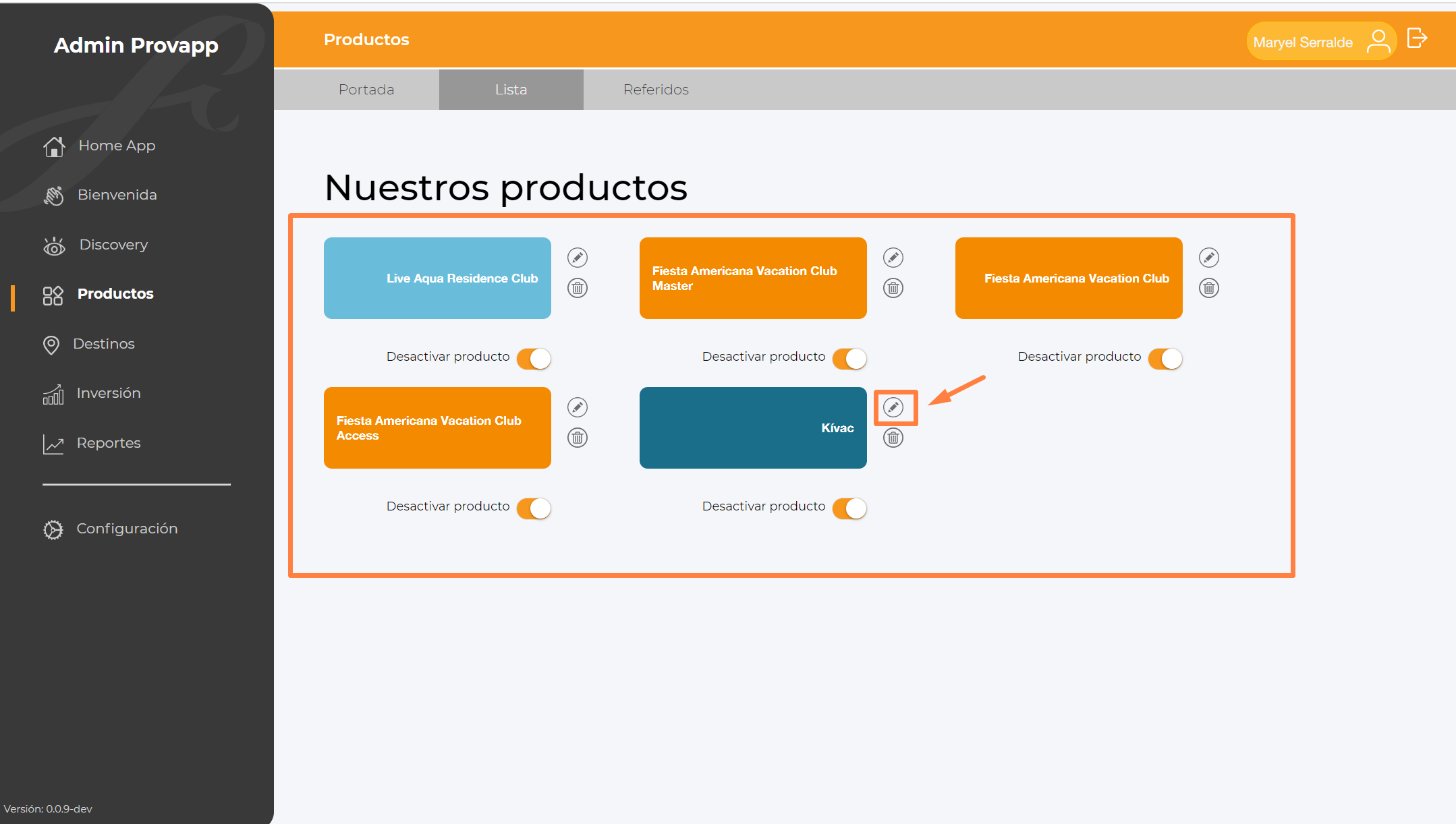 Admin Provapp

Home App
Bienvenida
Discovery
Productos
Destinos
Inversión
Reportes

Configuración

Versión: 0.0.9-dev

Productos

Maryel Serralde

Portada
Lista
Referidos

Nuestros productos

Live Aqua Residence Club
Desactivar producto

Fiesta Americana Vacation Club Master
Desactivar producto

Fiesta Americana Vacation Club
Desactivar producto

Fiesta Americana Vacation Club Access
Desactivar producto

Kívac
Desactivar producto